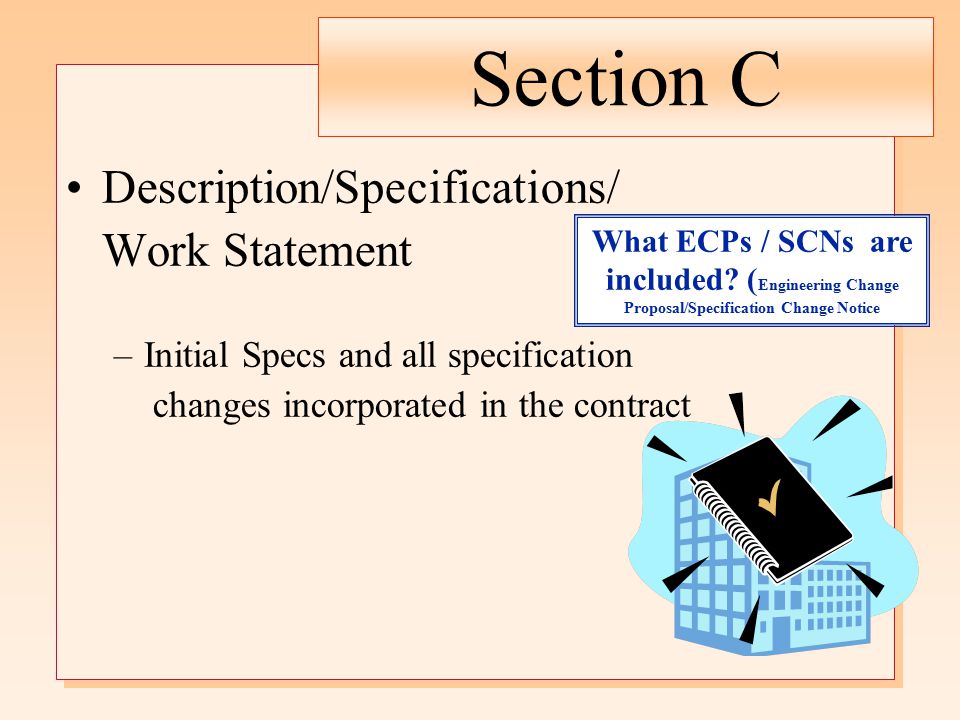 Section C

• Description/Specifications/ Work Statement

What ECPs / SCNs are included? (Engineering Change Proposal/Specification Change Notice

– Initial Specs and all specification changes incorporated in the contract